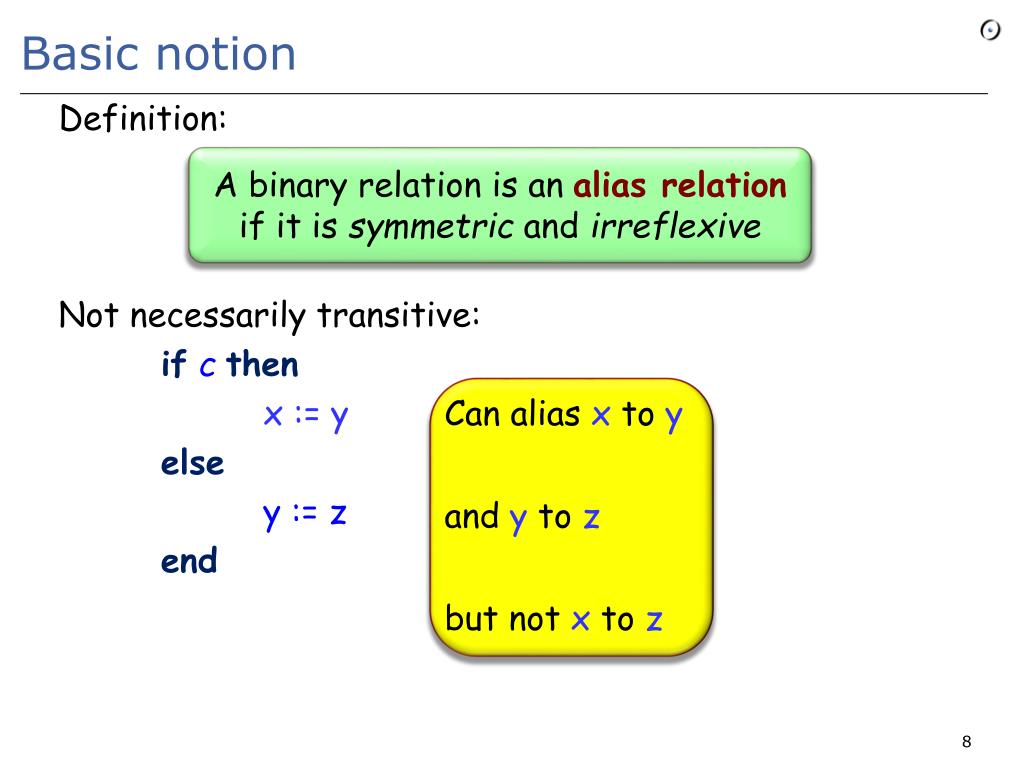 Basic notion

Definition:

A binary relation is an alias relation if it is symmetric and irreflexive

Not necessarily transitive:

if c then
x := y
else
y := z
end

Can alias x to y

and y to z

but not x to z

8